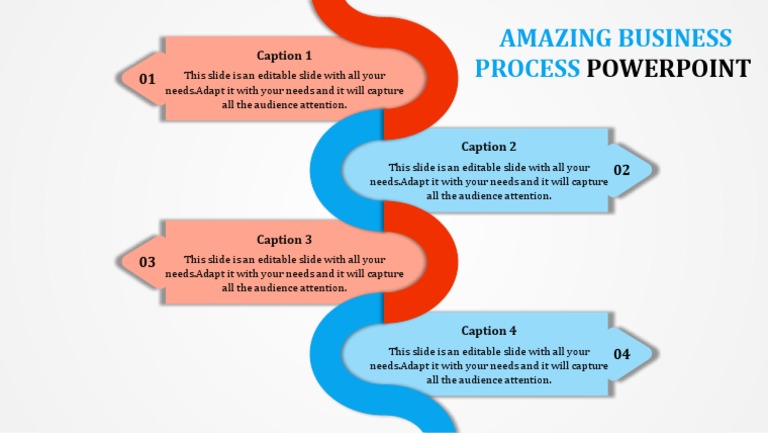 AMAZING BUSINESS PROCESS POWERPOINT

01
Caption 1
This slide is an editable slide with all your needs.Adapt it with your needs and it will capture all the audience attention.

Caption 2
This slide is an editable slide with all your needs.Adapt it with your needs and it will capture all the audience attention.
02

03
Caption 3
This slide is an editable slide with all your needs.Adapt it with your needs and it will capture all the audience attention.

Caption 4
This slide is an editable slide with all your needs.Adapt it with your needs and it will capture all the audience attention.
04